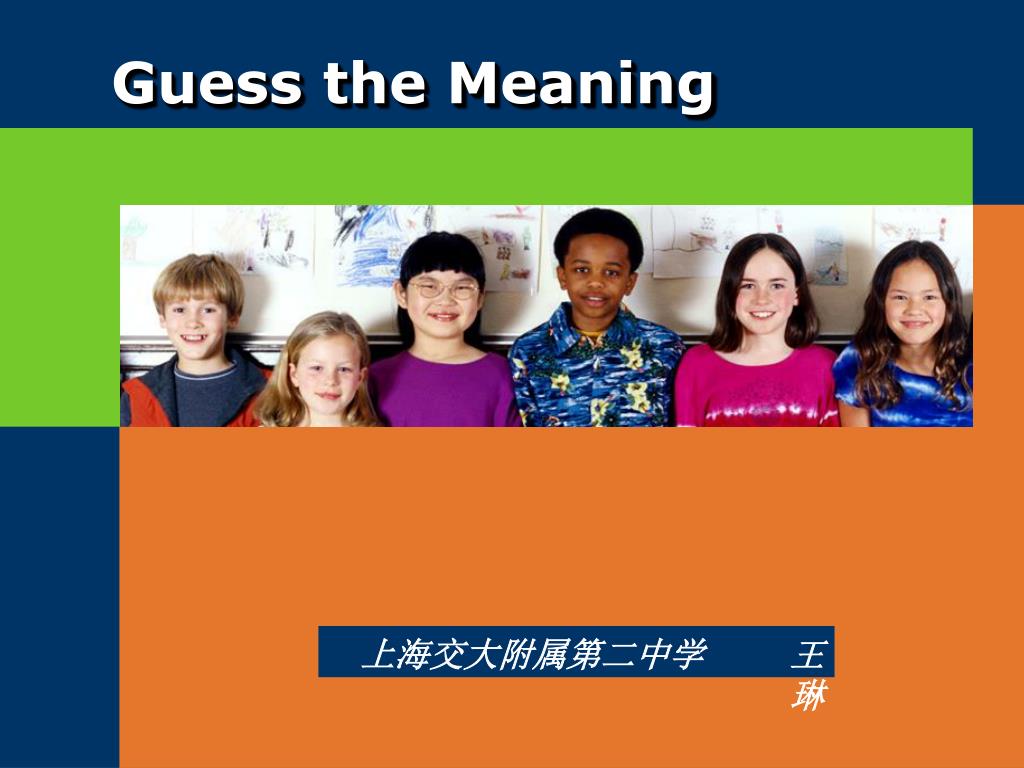 Guess the Meaning

上海交大附属第二中学　　王琳